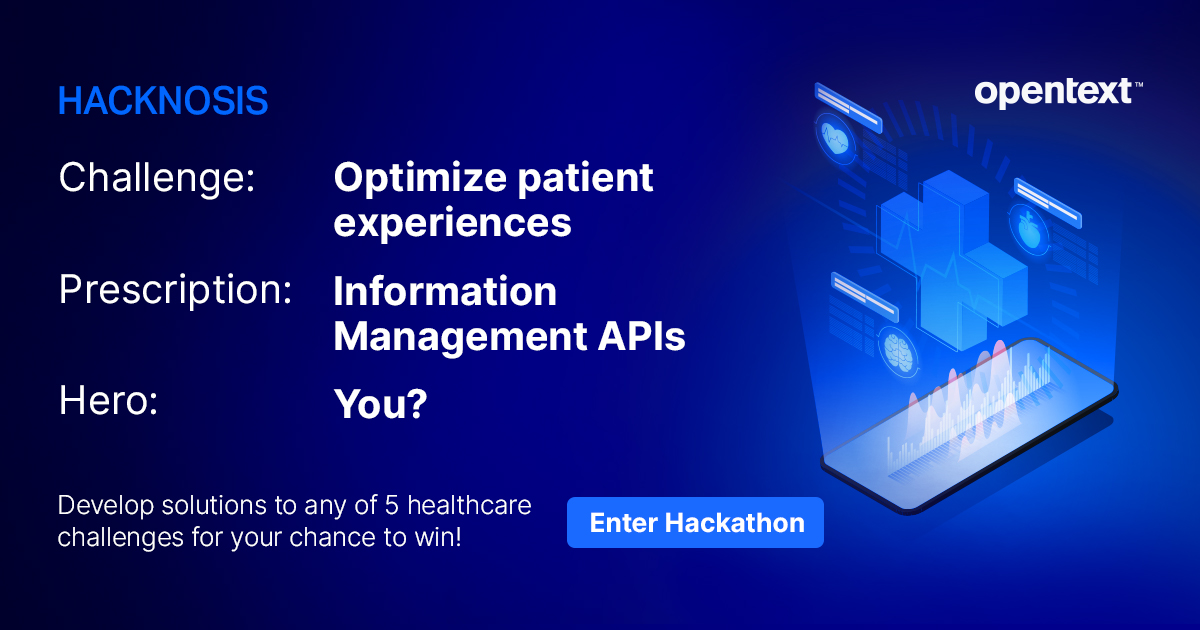 HACKNOSIS

opentext™

Challenge: Optimize patient experiences

Prescription: Information Management APIs

Hero: You?

Develop solutions to any of 5 healthcare challenges for your chance to win!

Enter Hackathon